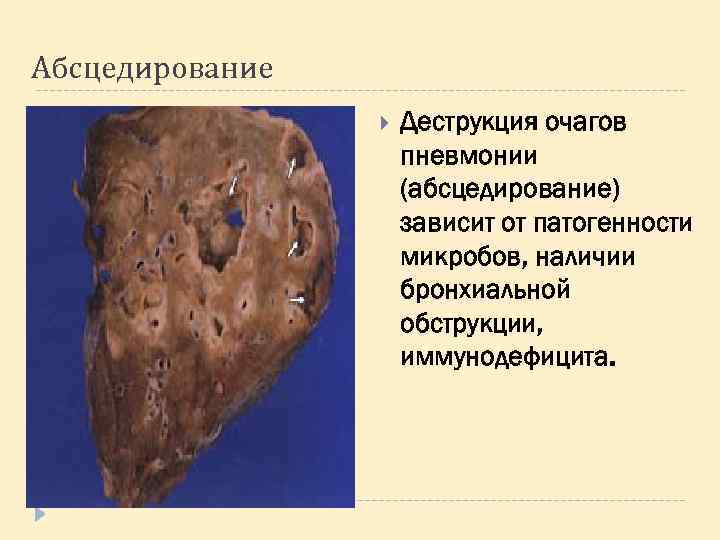 Абсцедирование

Деструкция очагов пневмонии (абсцедирование) зависит от патогенности микробов, наличии бронхиальной обструкции, иммунодефицита.